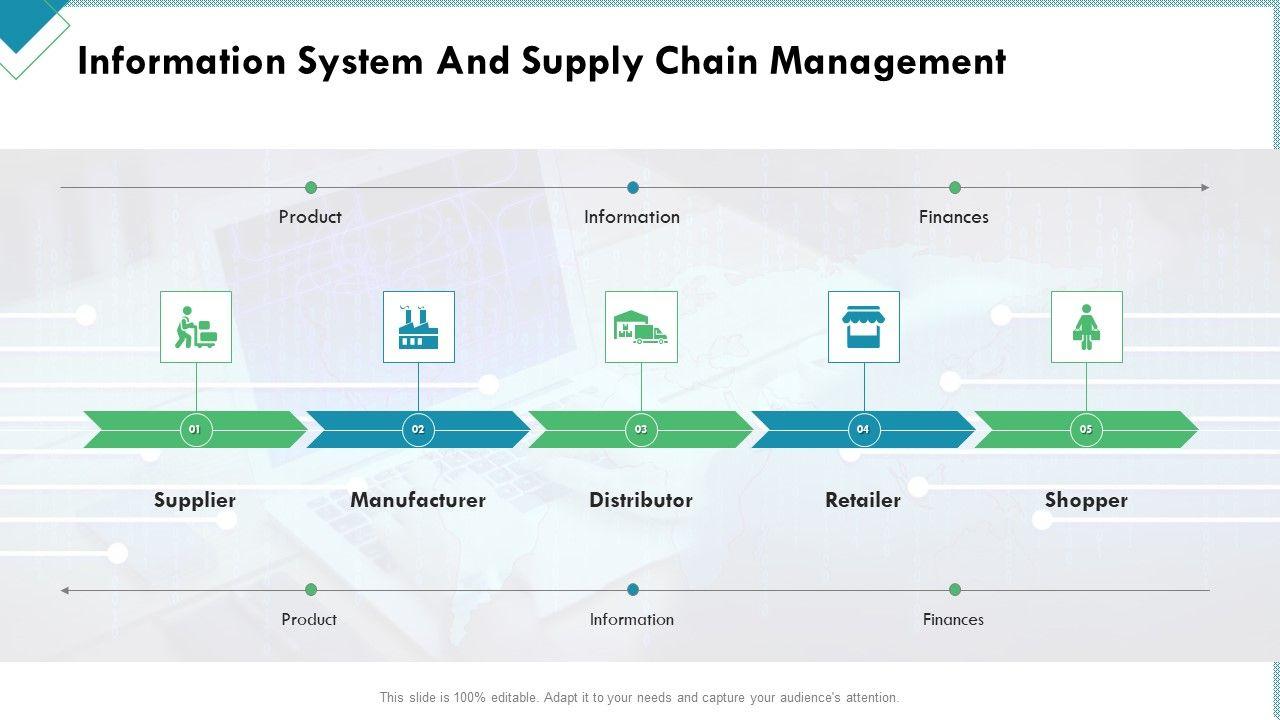 Information System And Supply Chain Management

Product
Information
Finances

01
02
03
04
05

Supplier
Manufacturer
Distributor
Retailer
Shopper

Product
Information
Finances

This slide is 100% editable. Adapt it to your needs and capture your audience's attention.